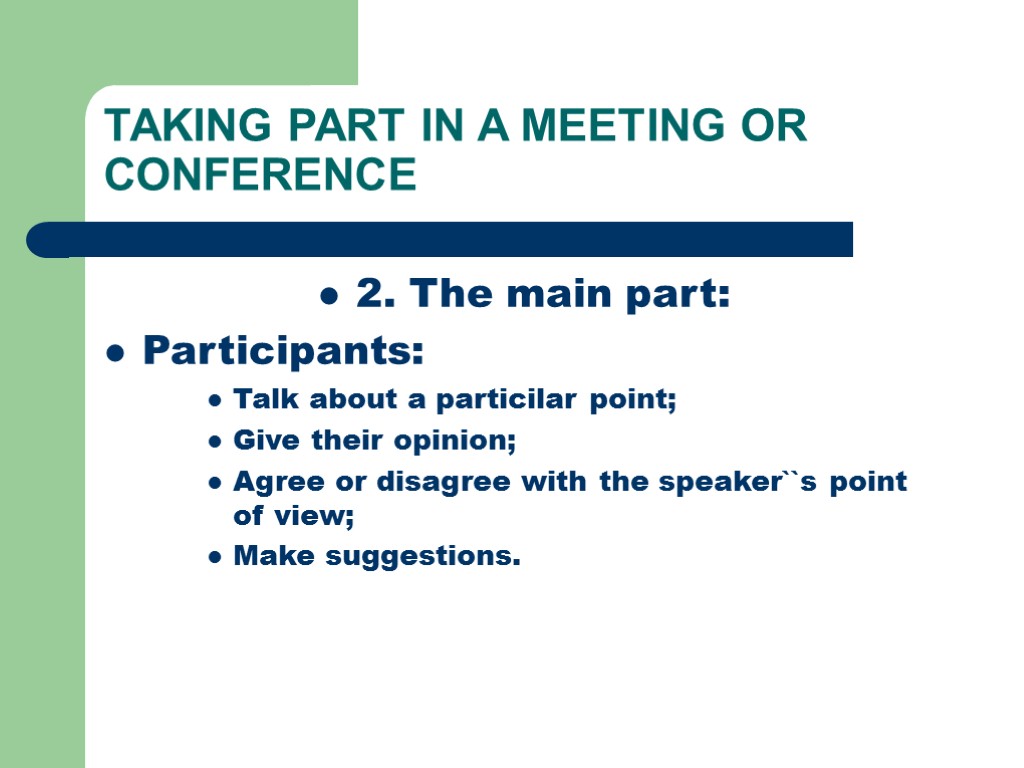 TAKING PART IN A MEETING OR CONFERENCE

2. The main part:

Participants:

Talk about a particilar point;

Give their opinion;

Agree or disagree with the speaker``s point of view;

Make suggestions.